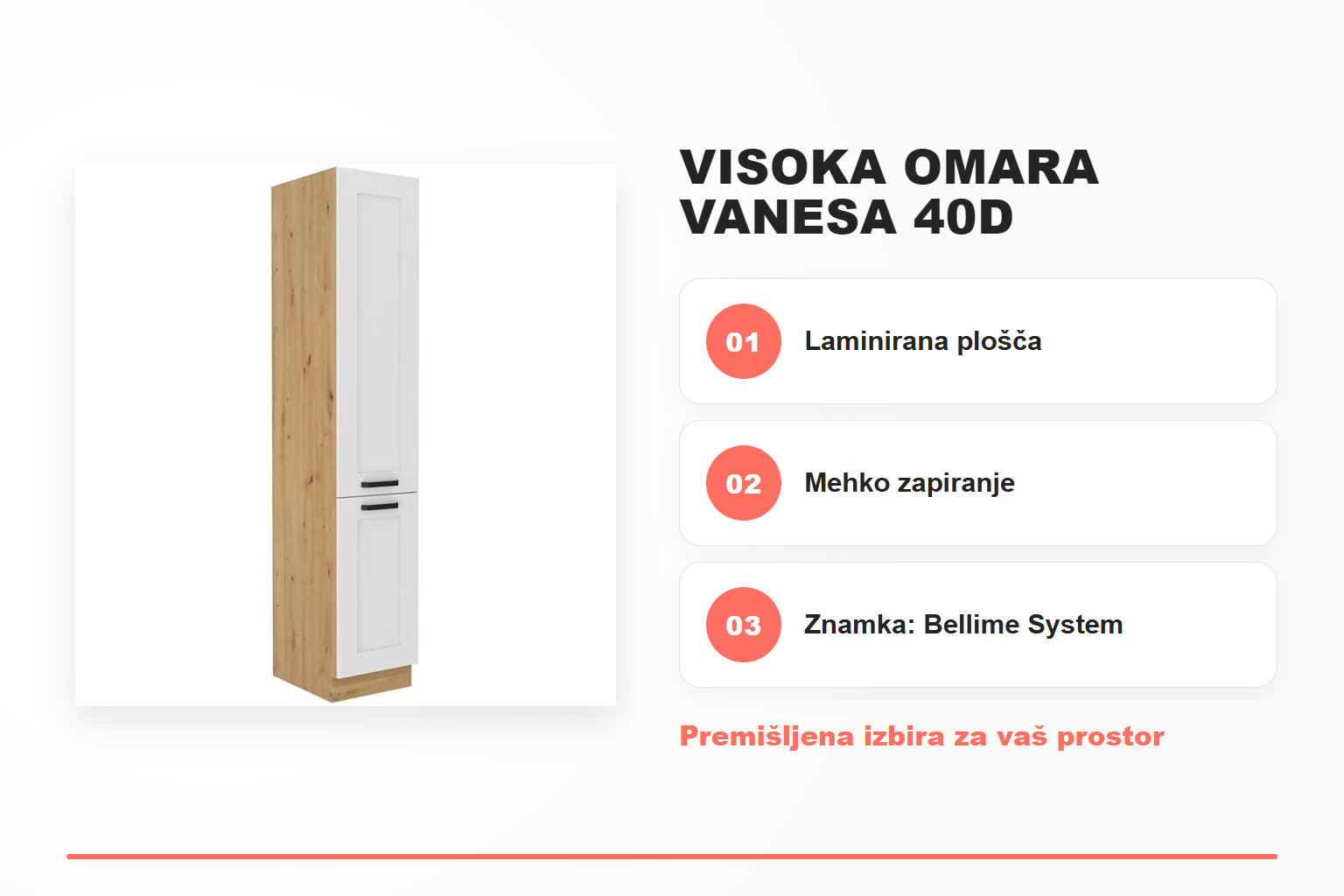 VISOKA OMARA VANESA 40D

01 Laminirana plošča

02 Mehko zapiranje

03 Znamka: Bellime System

Premišljena izbira za vaš prostor